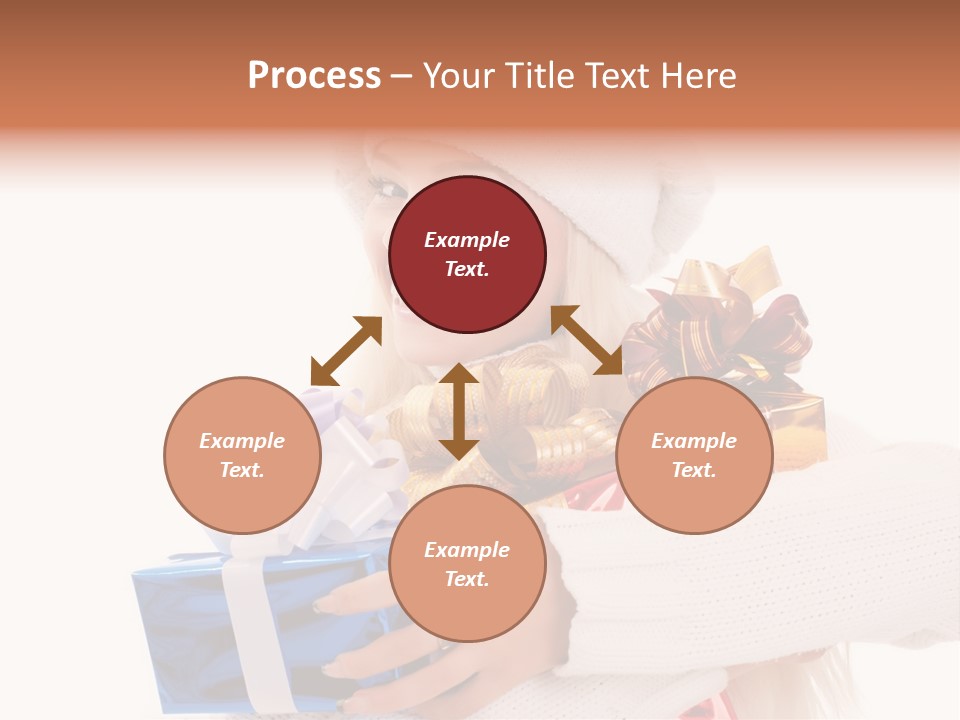 Process – Your Title Text Here

Example Text.

Example Text.

Example Text.

Example Text.